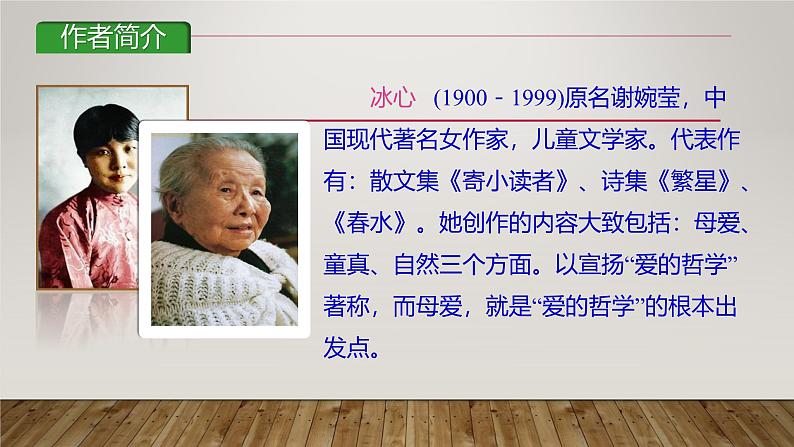 作者简介

冰心 (1900－1999)原名谢婉莹，中国现代著名女作家，儿童文学家。代表作有：散文集《寄小读者》、诗集《繁星》、《春水》。她创作的内容大致包括：母爱、童真、自然三个方面。以宣扬“爱的哲学”著称，而母爱，就是“爱的哲学”的根本出发点。